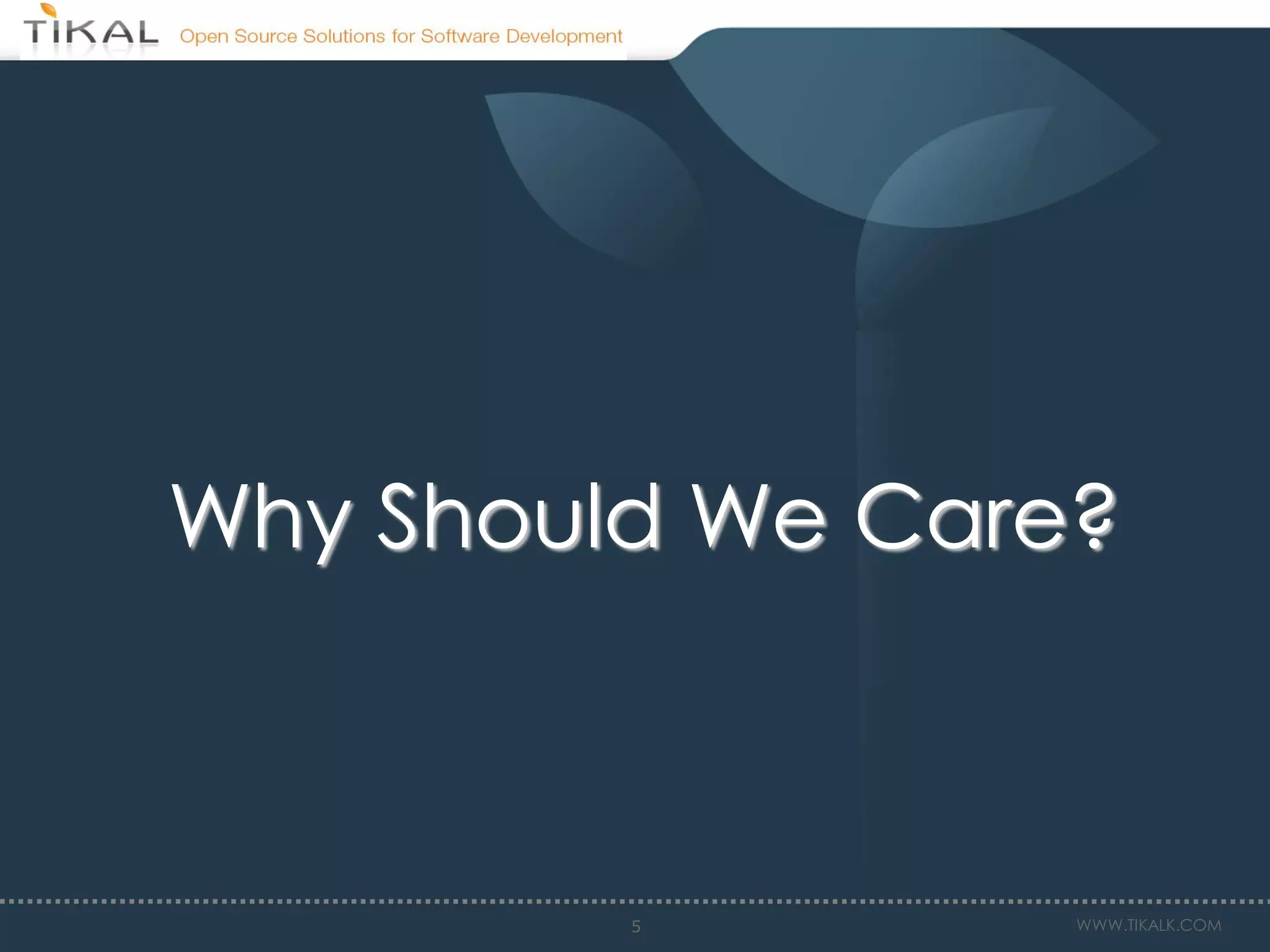 TIKAL Open Source Solutions for Software Development

Why Should We Care?

5

WWW.TIKALK.COM